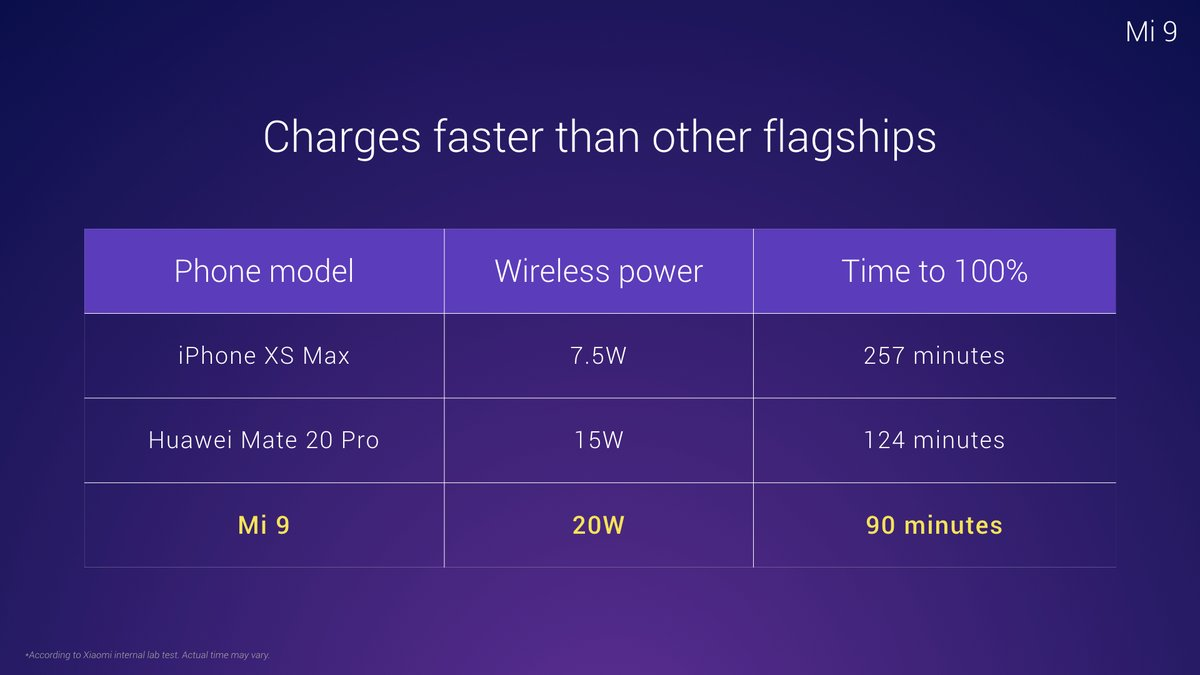 Mi 9

Charges faster than other flagships

| Phone model | Wireless power | Time to 100% |
|---|---|---|
| iPhone XS Max | 7.5W | 257 minutes |
| Huawei Mate 20 Pro | 15W | 124 minutes |
| Mi 9 | 20W | 90 minutes |

*According to Xiaomi internal lab test. Actual time may vary.